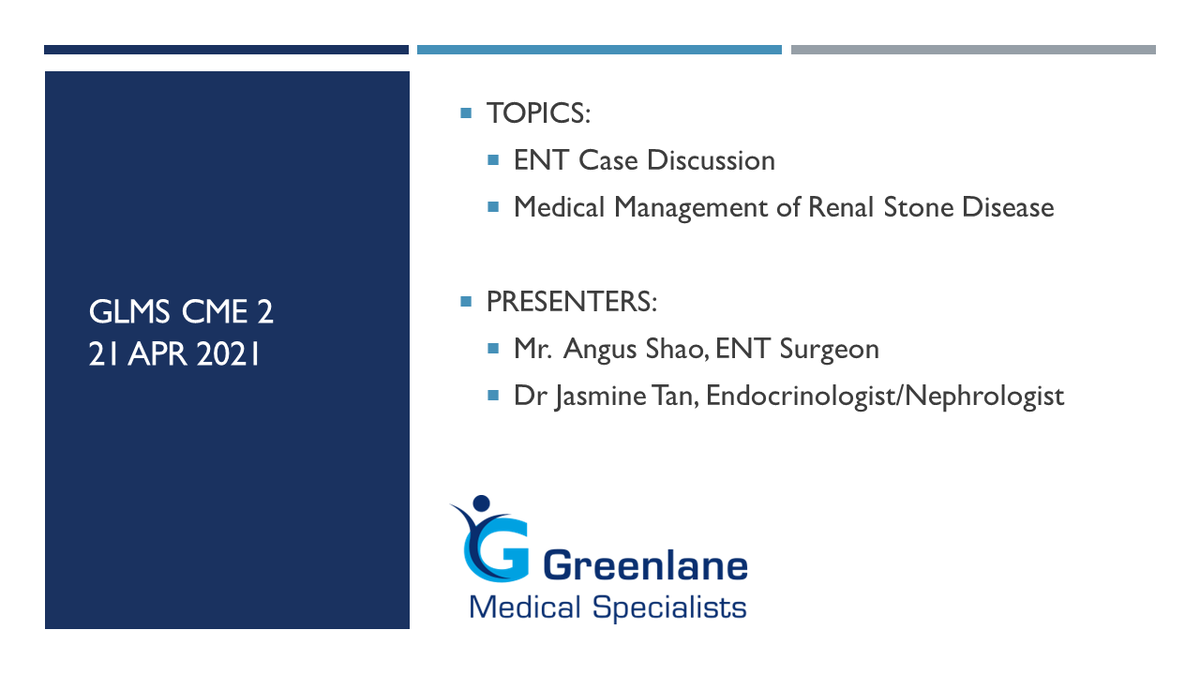 GLMS CME 2
21 APR 2021

TOPICS:

ENT Case Discussion

Medical Management of Renal Stone Disease

PRESENTERS:

Mr. Angus Shao, ENT Surgeon

Dr Jasmine Tan, Endocrinologist/Nephrologist

Greenlane
Medical Specialists